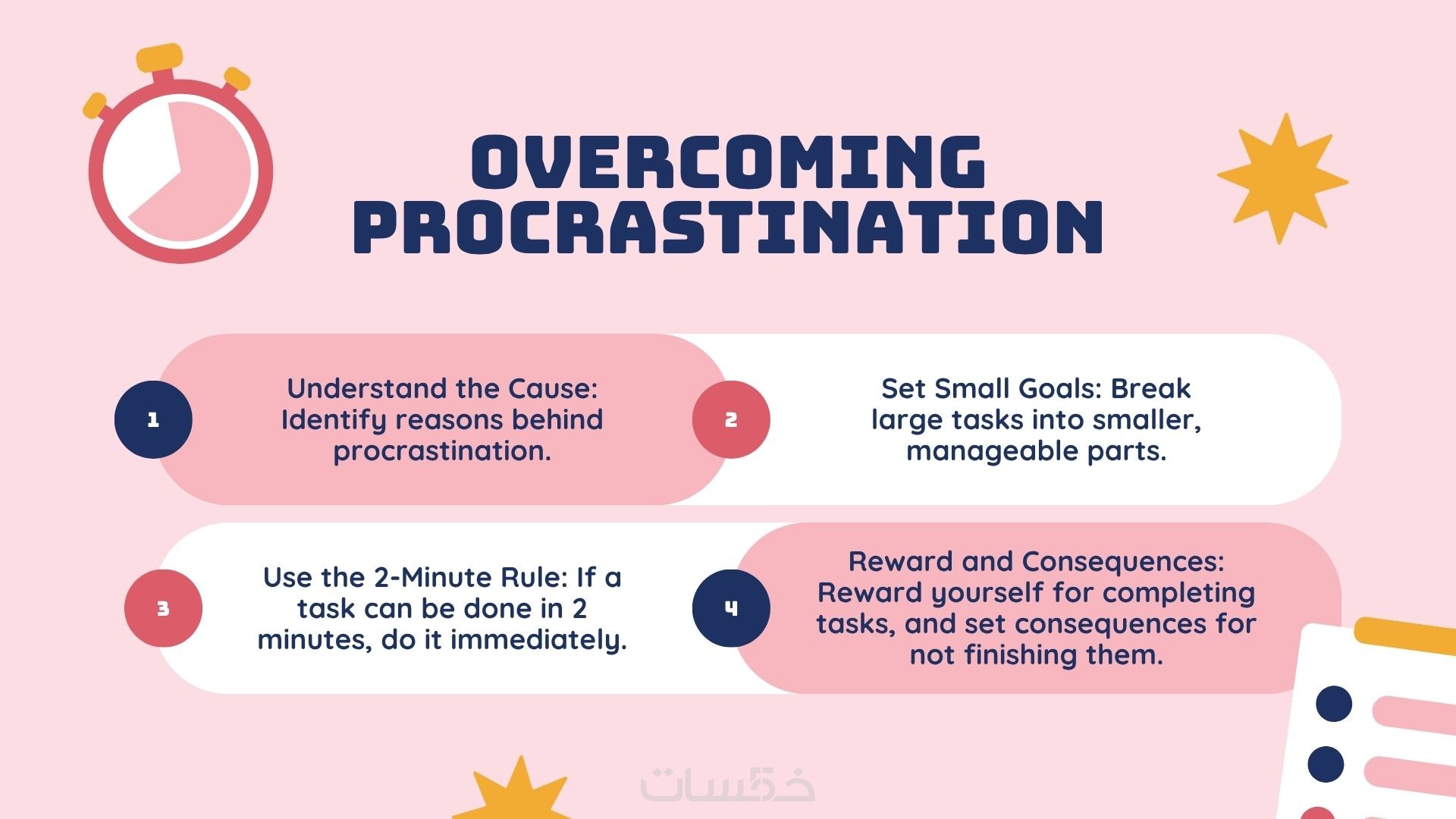 OVERCOMING PROCRASTINATION

1

Understand the Cause: Identify reasons behind procrastination.

2

Set Small Goals: Break large tasks into smaller, manageable parts.

3

Use the 2-Minute Rule: If a task can be done in 2 minutes, do it immediately.

4

Reward and Consequences: Reward yourself for completing tasks, and set consequences for not finishing them.

خمسات